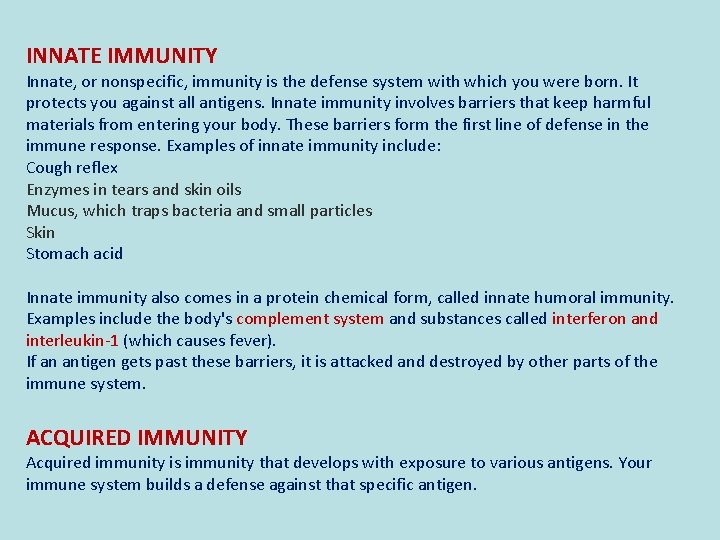 INNATE IMMUNITY
Innate, or nonspecific, immunity is the defense system with which you were born. It protects you against all antigens. Innate immunity involves barriers that keep harmful materials from entering your body. These barriers form the first line of defense in the immune response. Examples of innate immunity include:
Cough reflex
Enzymes in tears and skin oils
Mucus, which traps bacteria and small particles
Skin
Stomach acid

Innate immunity also comes in a protein chemical form, called innate humoral immunity. Examples include the body's complement system and substances called interferon and interleukin-1 (which causes fever).
If an antigen gets past these barriers, it is attacked and destroyed by other parts of the immune system.

ACQUIRED IMMUNITY
Acquired immunity is immunity that develops with exposure to various antigens. Your immune system builds a defense against that specific antigen.